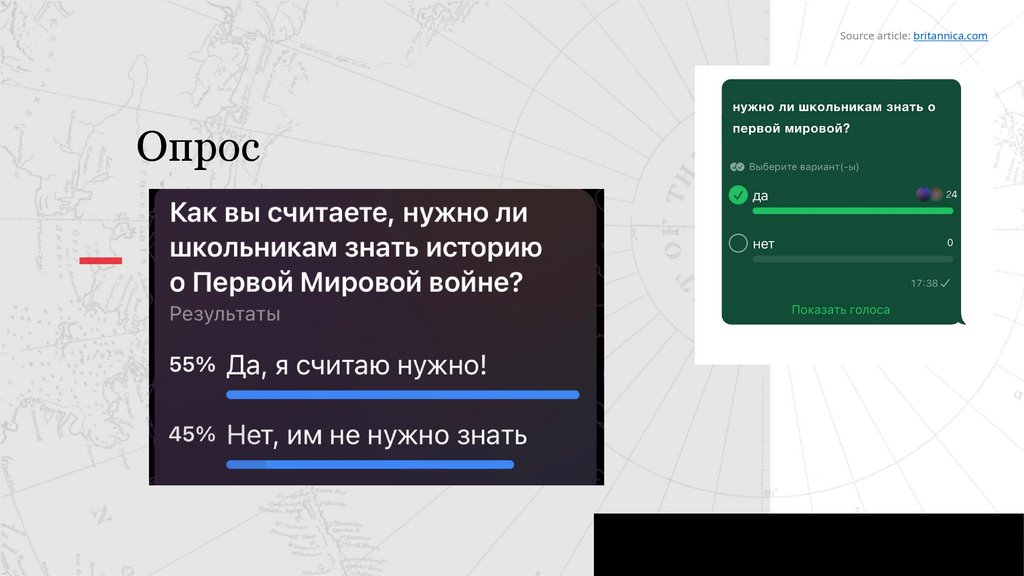 Source article: britannica.com

Опрос

Как вы считаете, нужно ли школьникам знать историю о Первой Мировой войне?

Результаты

55% Да, я считаю нужно!

45% Нет, им не нужно знать

нужно ли школьникам знать о первой мировой?

Выберите вариант(-ы)

да 24

нет 0

17:38

Показать голоса